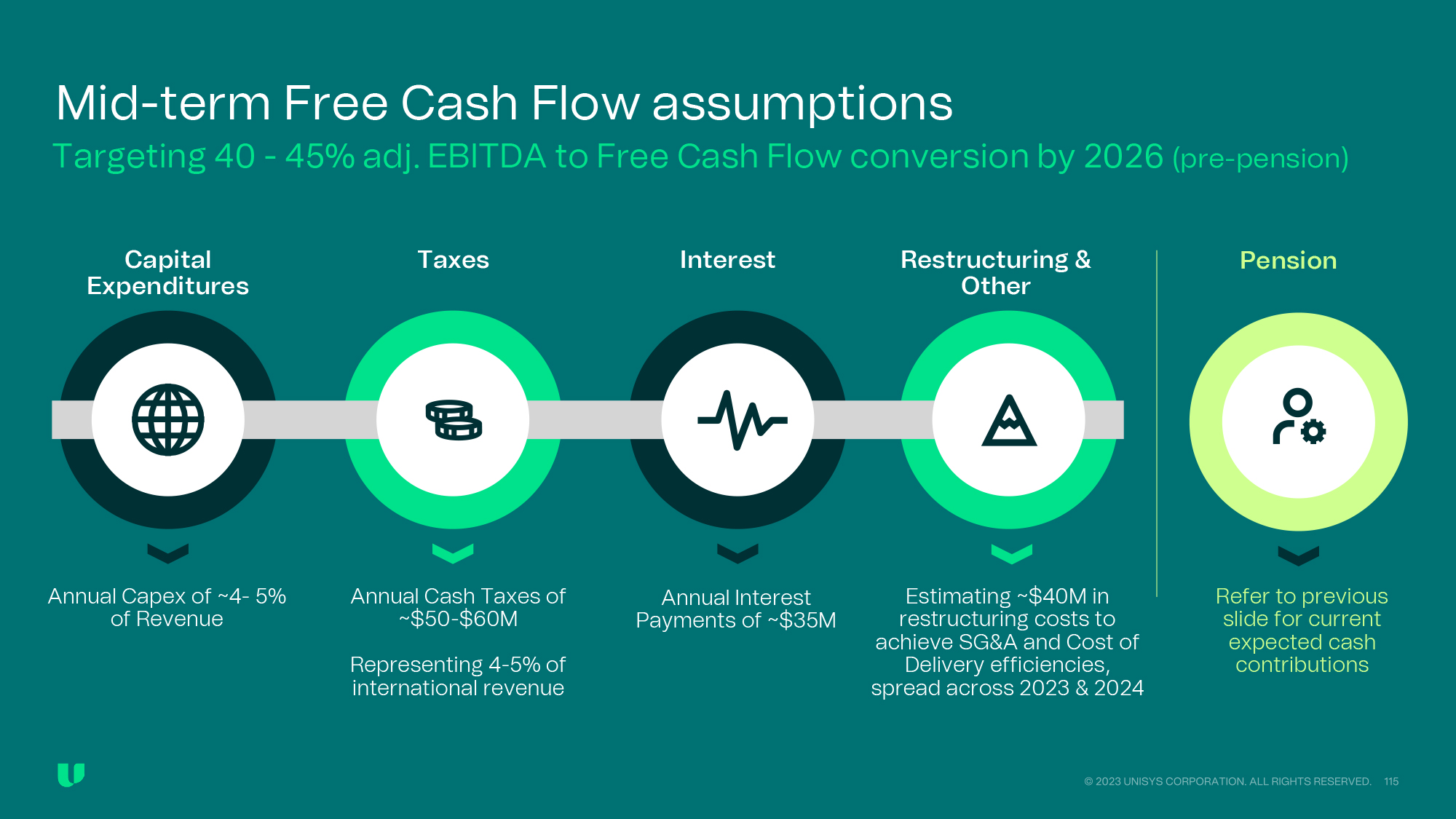 Mid-term Free Cash Flow assumptions

Targeting 40 - 45% adj. EBITDA to Free Cash Flow conversion by 2026 (pre-pension)

Capital Expenditures

Annual Capex of ~4- 5% of Revenue

Taxes

Annual Cash Taxes of ~\$50-\$60M

Representing 4-5% of international revenue

Interest

Annual Interest Payments of ~\$35M

Restructuring & Other

Estimating ~\$40M in restructuring costs to achieve SG&A and Cost of Delivery efficiencies, spread across 2023 & 2024

Pension

Refer to previous slide for current expected cash contributions

© 2023 UNISYS CORPORATION. ALL RIGHTS RESERVED. 115